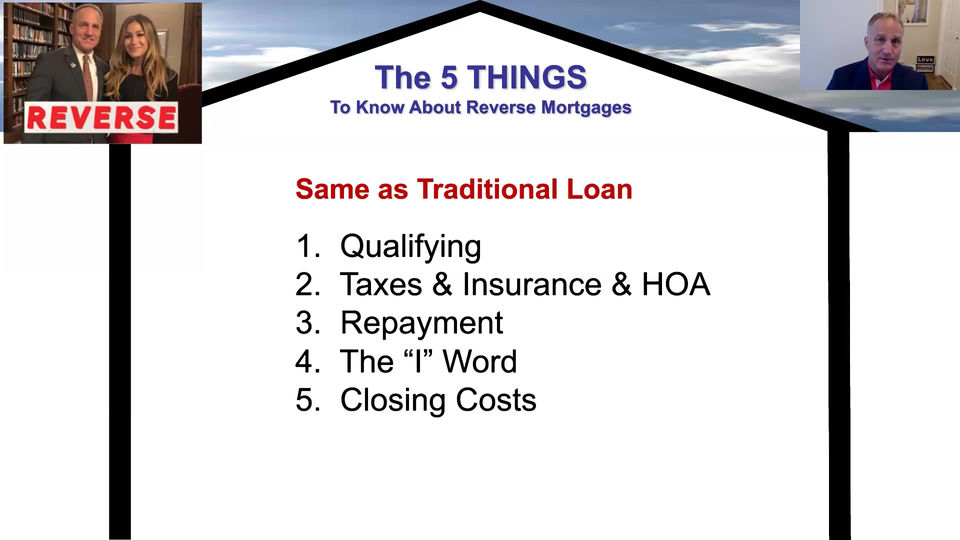 REVERSE

The 5 THINGS
To Know About Reverse Mortgages

Same as Traditional Loan

1. Qualifying
2. Taxes & Insurance & HOA
3. Repayment
4. The “I” Word
5. Closing Costs